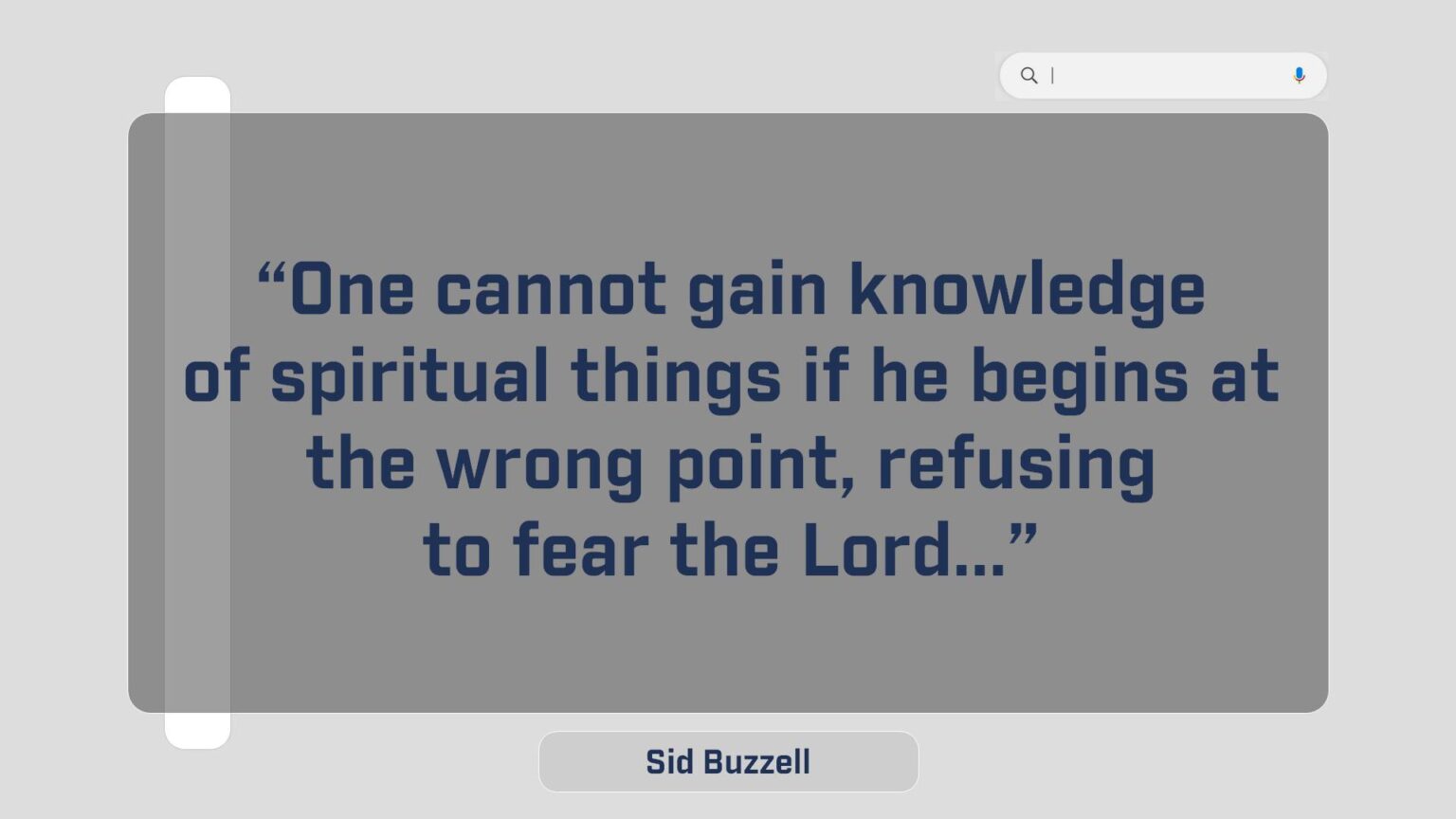 “One cannot gain knowledge of spiritual things if he begins at the wrong point, refusing to fear the Lord…”

Sid Buzzell